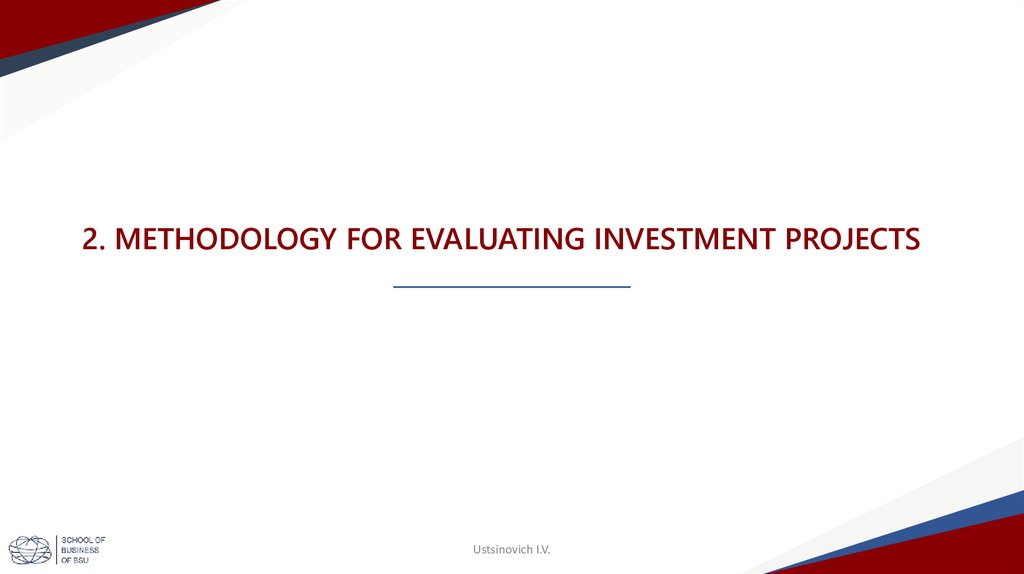 2. METHODOLOGY FOR EVALUATING INVESTMENT PROJECTS

SCHOOL OF BUSINESS OF BSU

Ustsinovich I.V.